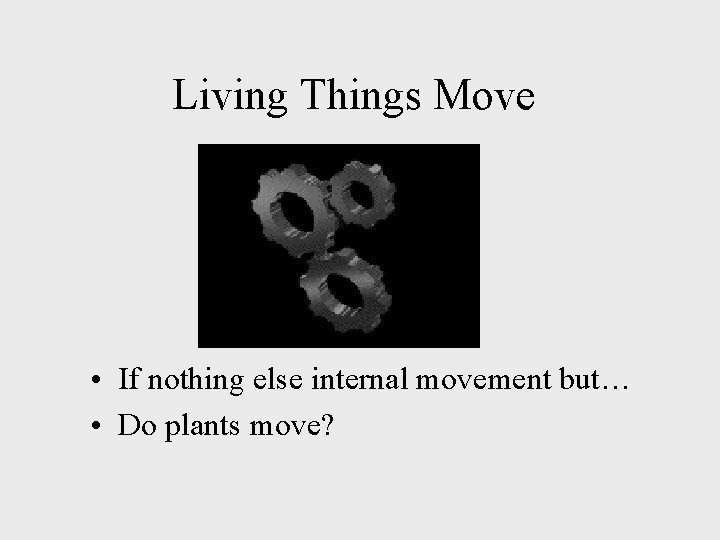 Living Things Move

• If nothing else internal movement but…
• Do plants move?